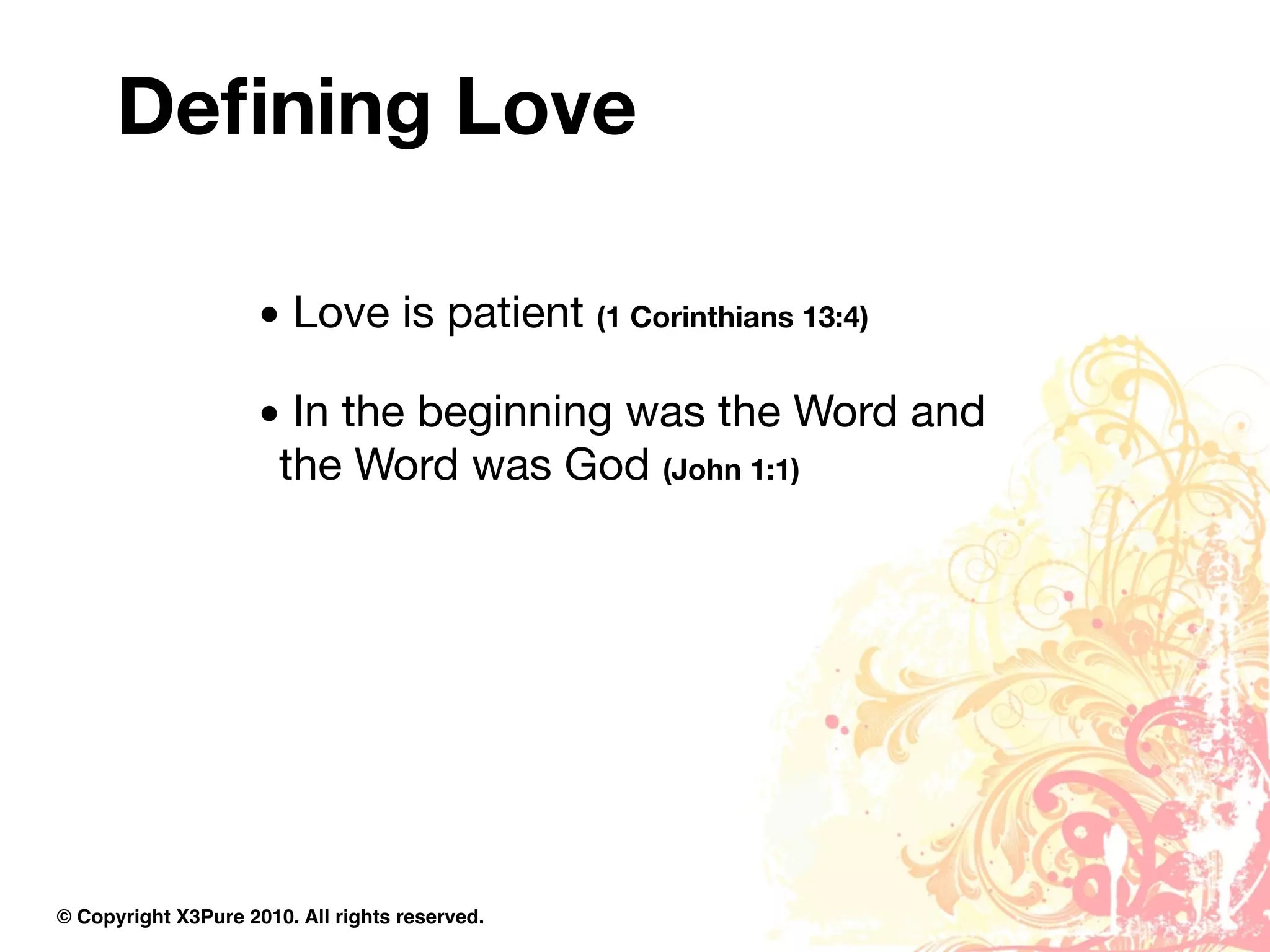 Defining Love

• Love is patient (1 Corinthians 13:4)

• In the beginning was the Word and the Word was God (John 1:1)

© Copyright X3Pure 2010. All rights reserved.